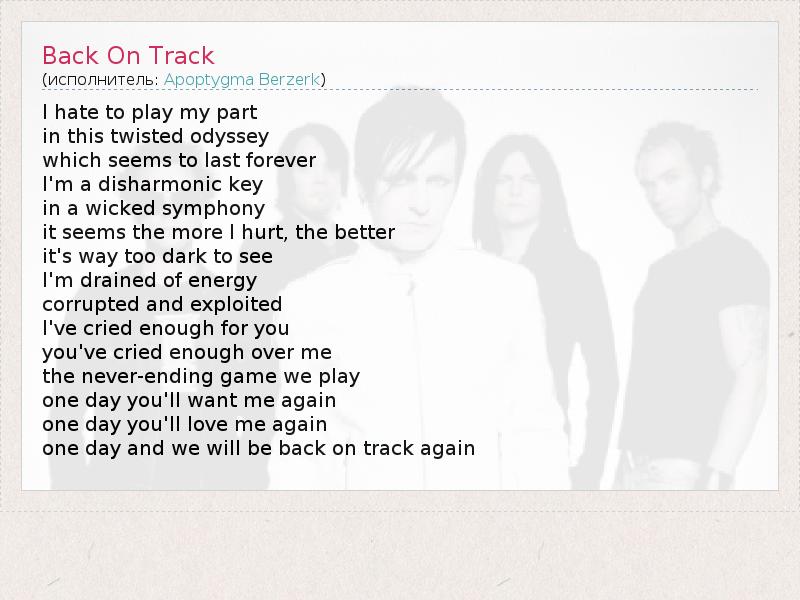 Back On Track
(исполнитель: Apoptygma Berzerk)

I hate to play my part
in this twisted odyssey
which seems to last forever
I'm a disharmonic key
in a wicked symphony
it seems the more I hurt, the better
it's way too dark to see
I'm drained of energy
corrupted and exploited
I've cried enough for you
you've cried enough over me
the never-ending game we play
one day you'll want me again
one day you'll love me again
one day and we will be back on track again